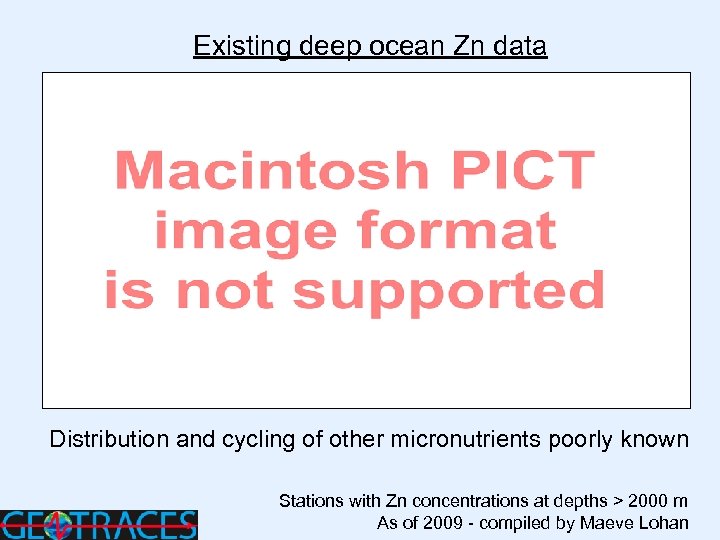 Existing deep ocean Zn data

Macintosh PICT image format is not supported

Distribution and cycling of other micronutrients poorly known

Stations with Zn concentrations at depths > 2000 m
As of 2009 - compiled by Maeve Lohan

GEOTRACES